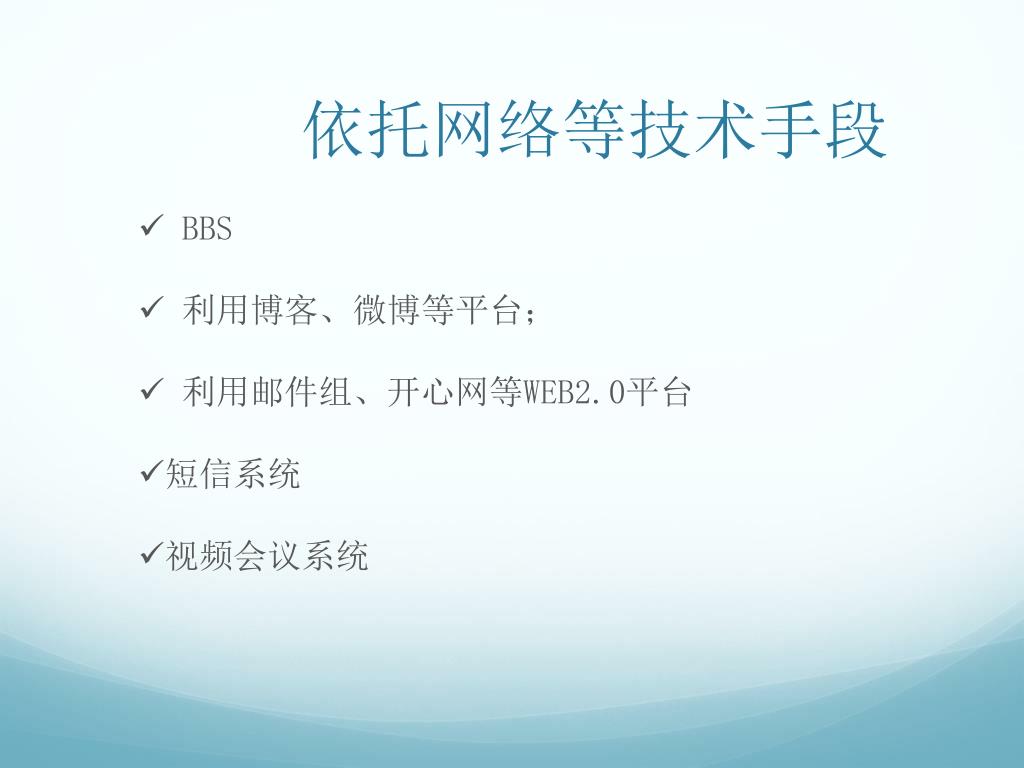 依托网络等技术手段

✓ BBS

✓ 利用博客、微博等平台；

✓ 利用邮件组、开心网等WEB2.0平台

✓短信系统

✓视频会议系统